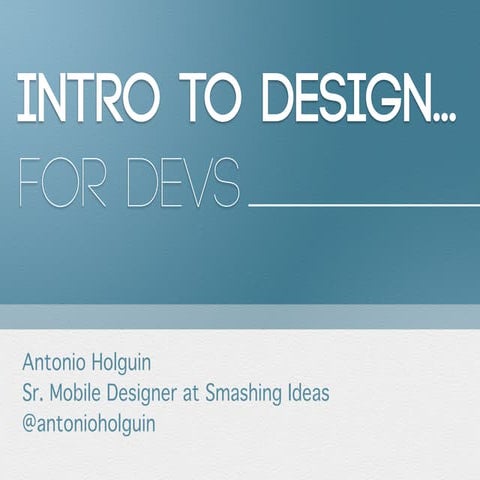 INTRO TO DESIGN...
FOR DEVS

Antonio Holguin
Sr. Mobile Designer at Smashing Ideas
@antonioholguin